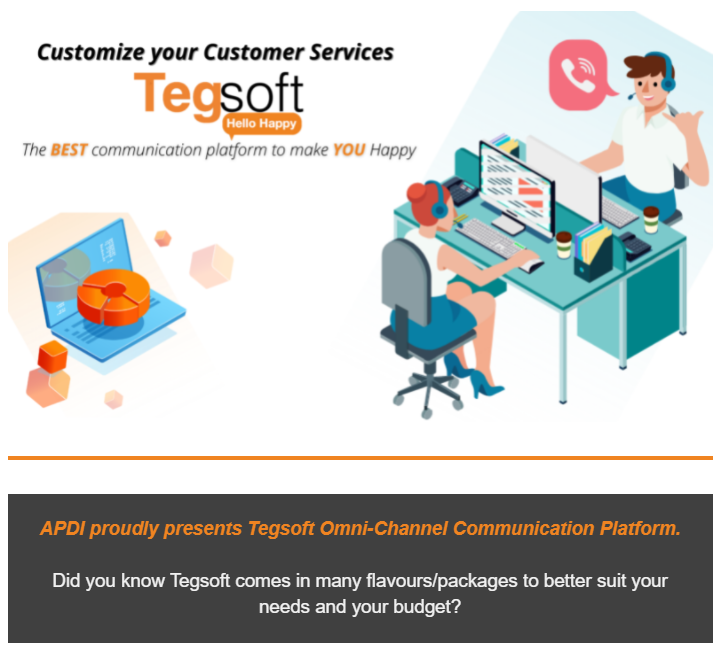 Customize your Customer Services

Tegsoft
Hello Happy

The BEST communication platform to make YOU Happy

APDI proudly presents Tegsoft Omni-Channel Communication Platform.

Did you know Tegsoft comes in many flavours/packages to better suit your needs and your budget?